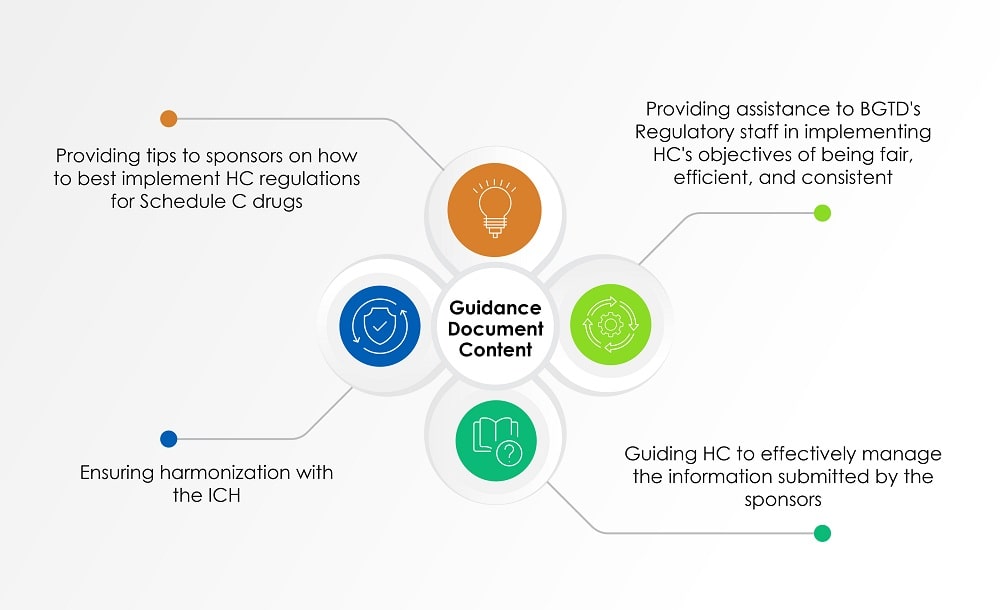 Providing tips to sponsors on how to best implement HC regulations for Schedule C drugs

Providing assistance to BGTD's Regulatory staff in implementing HC's objectives of being fair, efficient, and consistent

Guidance Document Content

Ensuring harmonization with the ICH

Guiding HC to effectively manage the information submitted by the sponsors